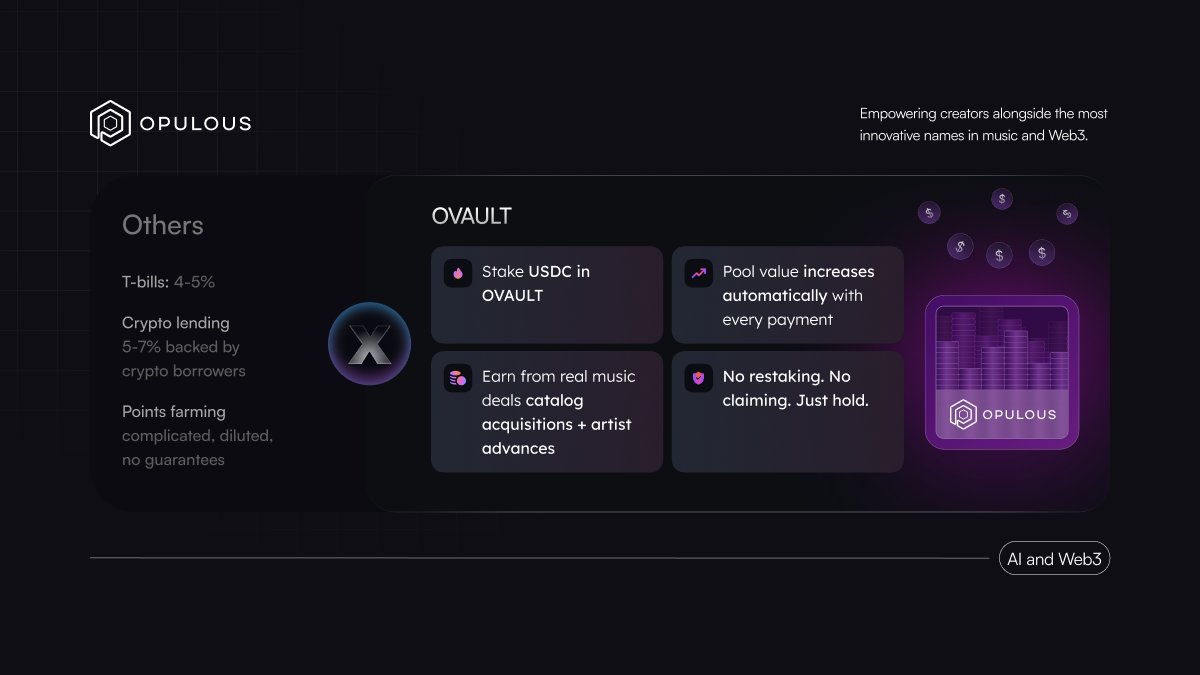 OPULOUS

Empowering creators alongside the most innovative names in music and Web3.

Others

T-bills: 4-5%

Crypto lending
5-7% backed by crypto borrowers

Points farming
complicated, diluted, no guarantees

X

OVAULT

Stake USDC in OVAULT

Pool value increases automatically with every payment

Earn from real music deals catalog acquisitions + artist advances

No restaking. No claiming. Just hold.

$ $ $ $ $ $

OPULOUS

AI and Web3